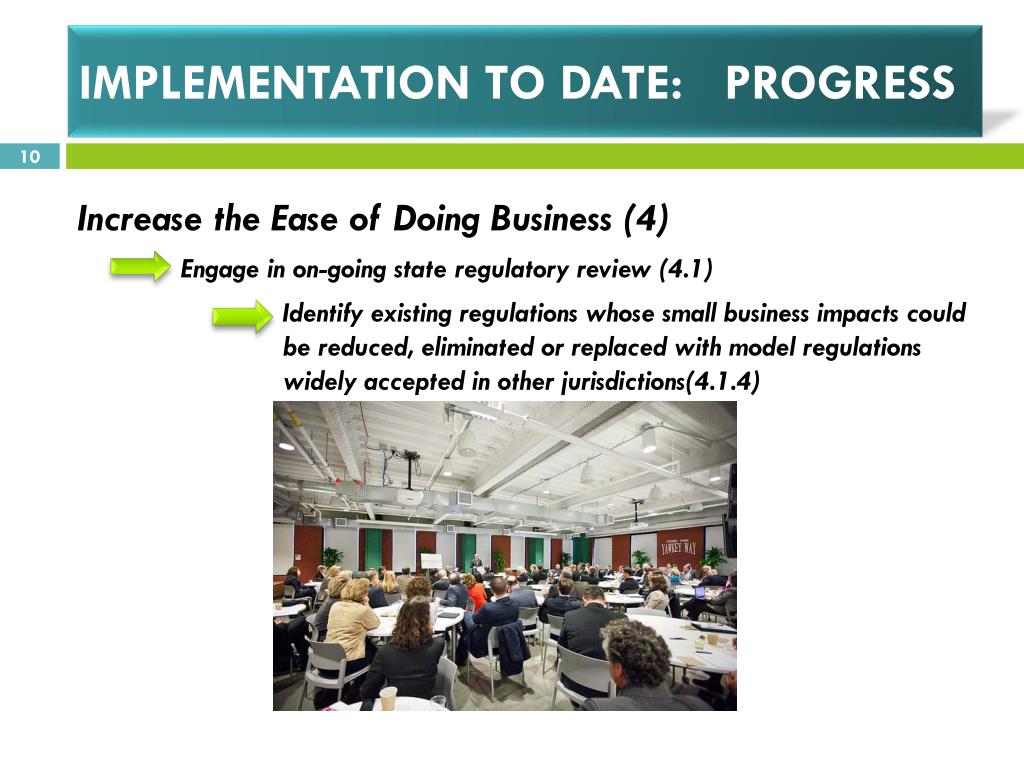 IMPLEMENTATION TO DATE: PROGRESS

10

Increase the Ease of Doing Business (4)

Engage in on-going state regulatory review (4.1)

Identify existing regulations whose small business impacts could be reduced, eliminated or replaced with model regulations widely accepted in other jurisdictions(4.1.4)

YAWKEY WAY